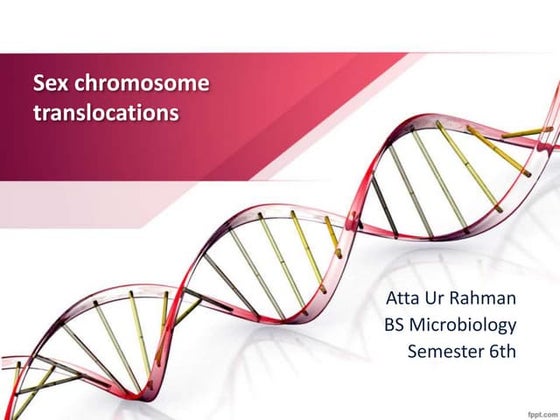 Sex chromosome translocations

Atta Ur Rahman
BS Microbiology
Semester 6th

fppt.com